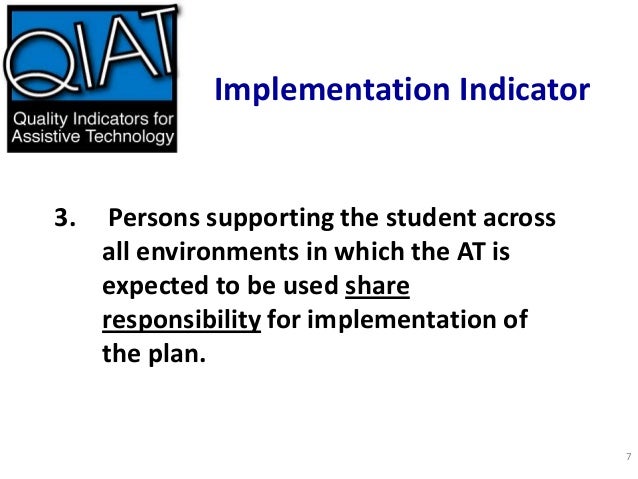 QIAT
Quality Indicators for Assistive Technology

Implementation Indicator

3. Persons supporting the student across all environments in which the AT is expected to be used share responsibility for implementation of the plan.

7